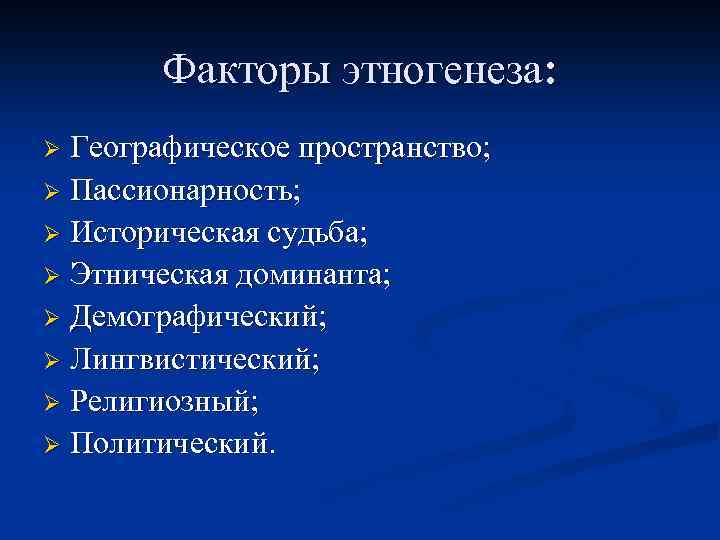 Факторы этногенеза:

➢ Географическое пространство;
➢ Пассионарность;
➢ Историческая судьба;
➢ Этническая доминанта;
➢ Демографический;
➢ Лингвистический;
➢ Религиозный;
➢ Политический.